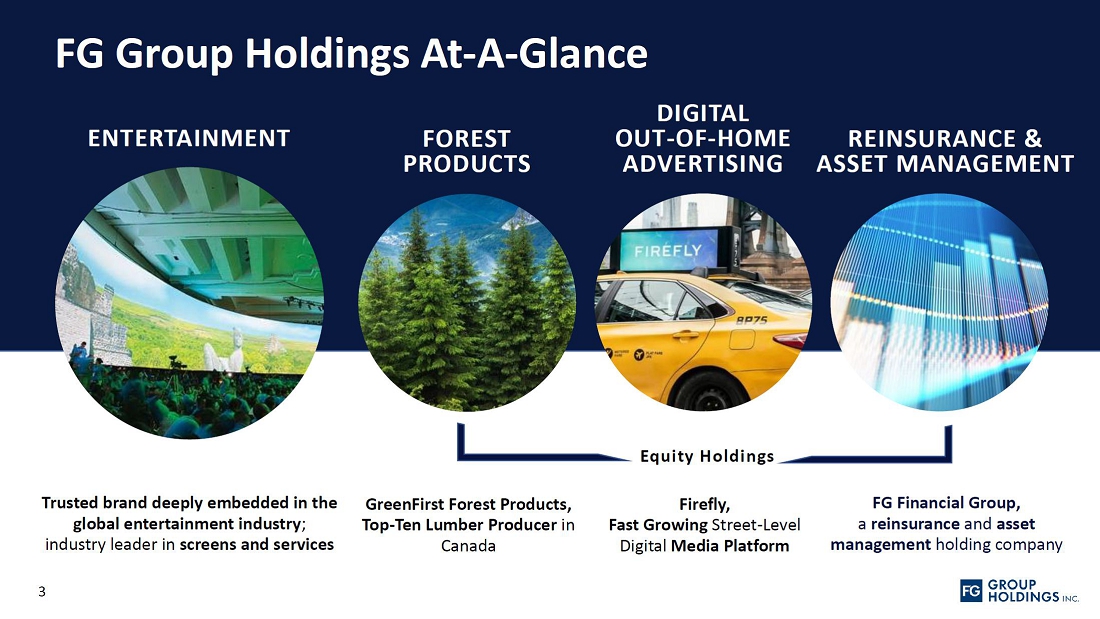 FG Group Holdings At-A-Glance

ENTERTAINMENT

FOREST PRODUCTS

DIGITAL OUT-OF-HOME ADVERTISING

REINSURANCE & ASSET MANAGEMENT

FIREFLY

8P75

Equity Holdings

Trusted brand deeply embedded in the global entertainment industry; industry leader in screens and services

GreenFirst Forest Products, Top-Ten Lumber Producer in Canada

Firefly, Fast Growing Street-Level Digital Media Platform

FG Financial Group, a reinsurance and asset management holding company

3

FG GROUP HOLDINGS INC.